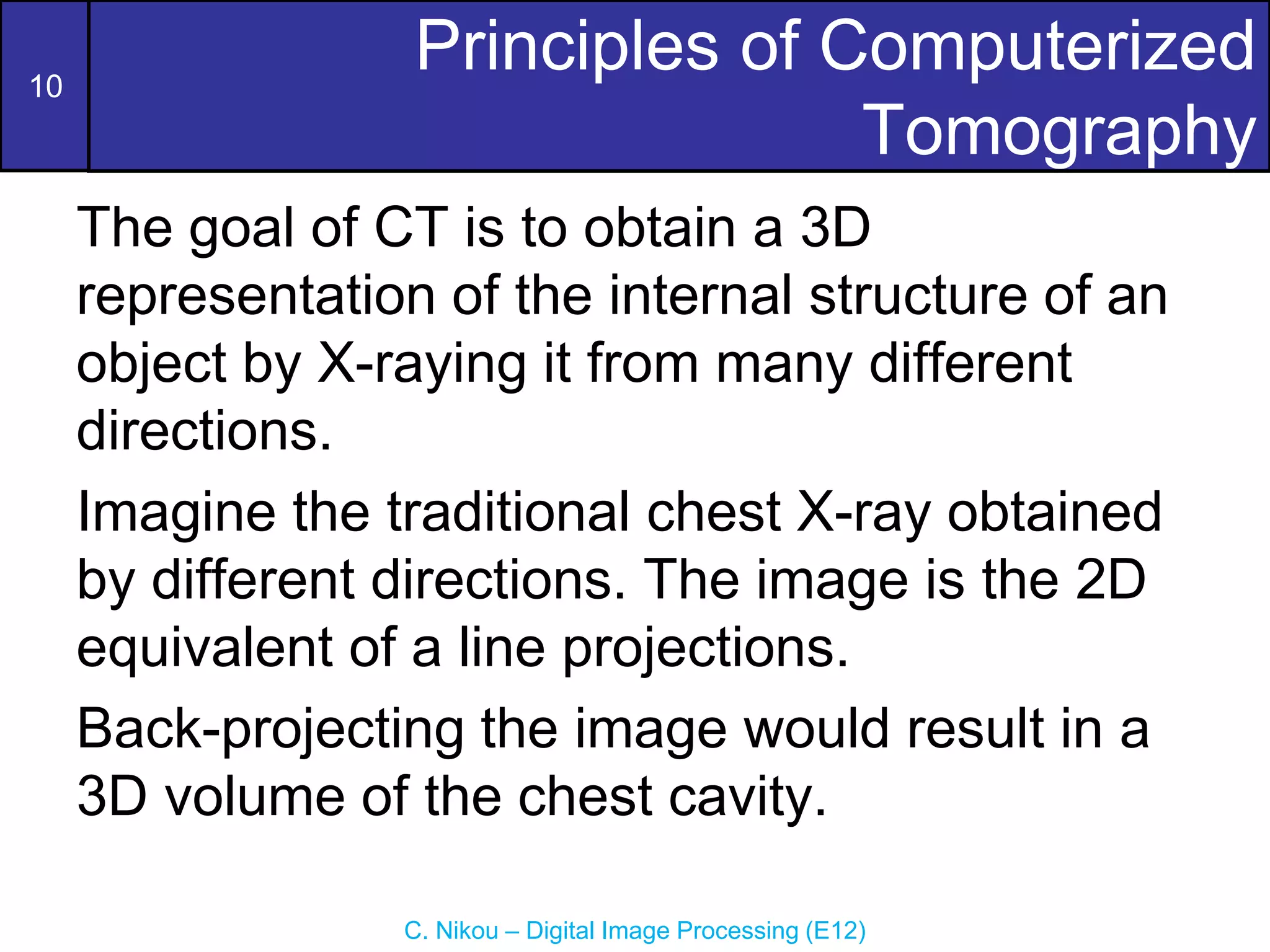 10

Principles of Computerized Tomography

The goal of CT is to obtain a 3D representation of the internal structure of an object by X-raying it from many different directions.

Imagine the traditional chest X-ray obtained by different directions. The image is the 2D equivalent of a line projections.

Back-projecting the image would result in a 3D volume of the chest cavity.

C. Nikou – Digital Image Processing (E12)